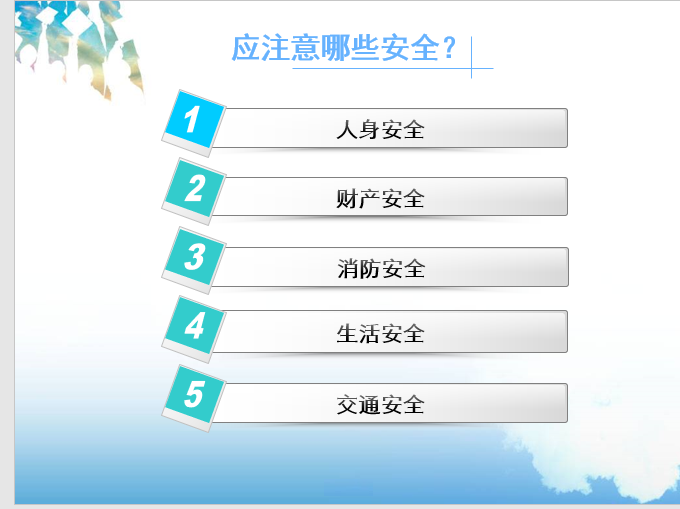 应注意哪些安全？

1 人身安全

2 财产安全

3 消防安全

4 生活安全

5 交通安全